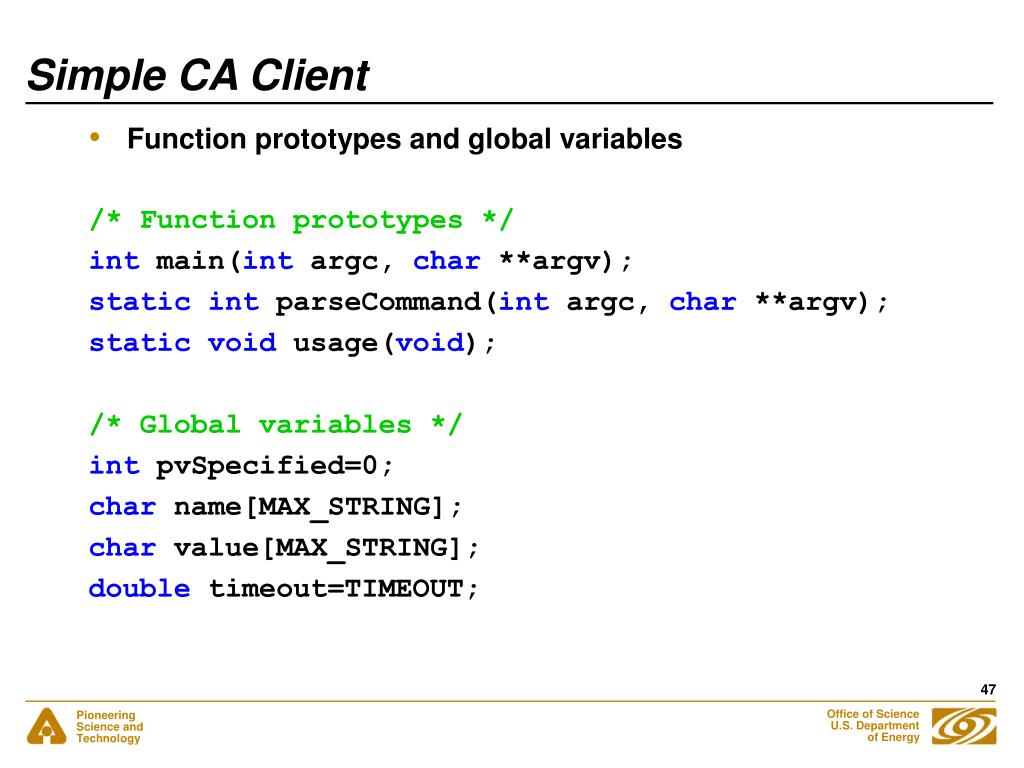 Simple CA Client

• Function prototypes and global variables

/* Function prototypes */
int main(int argc, char **argv);
static int parseCommand(int argc, char **argv);
static void usage(void);

/* Global variables */
int pvSpecified=0;
char name[MAX_STRING];
char value[MAX_STRING];
double timeout=TIMEOUT;

47

Pioneering Science and Technology

Office of Science U.S. Department of Energy